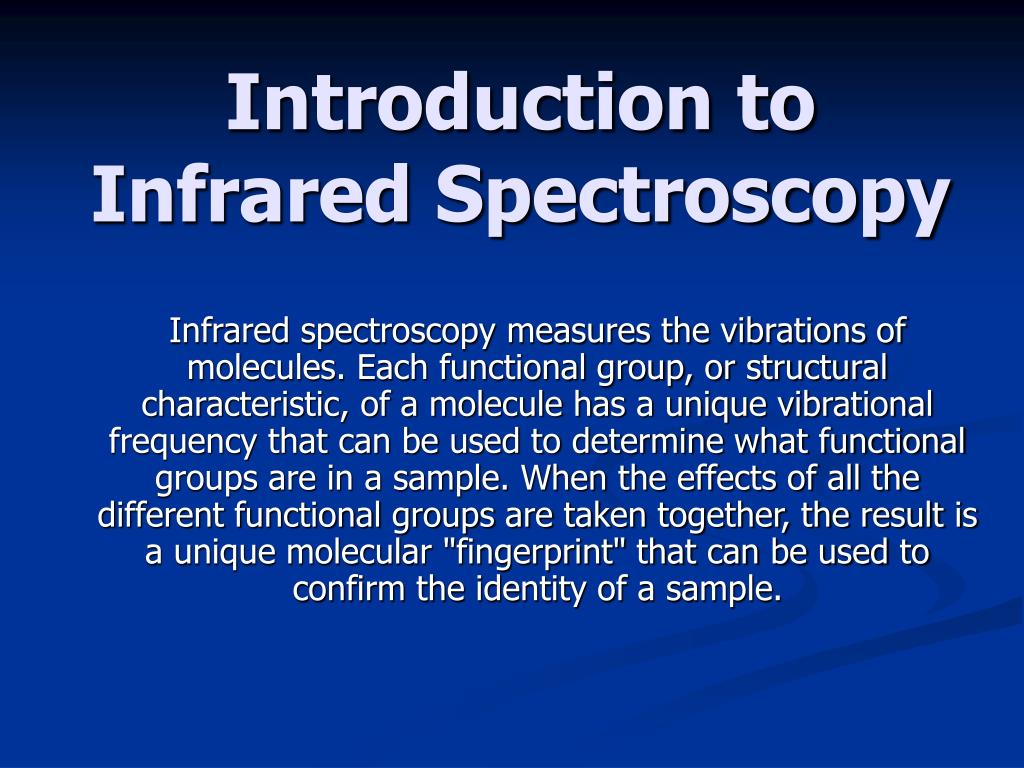 Introduction to Infrared Spectroscopy

Infrared spectroscopy measures the vibrations of molecules. Each functional group, or structural characteristic, of a molecule has a unique vibrational frequency that can be used to determine what functional groups are in a sample. When the effects of all the different functional groups are taken together, the result is a unique molecular "fingerprint" that can be used to confirm the identity of a sample.